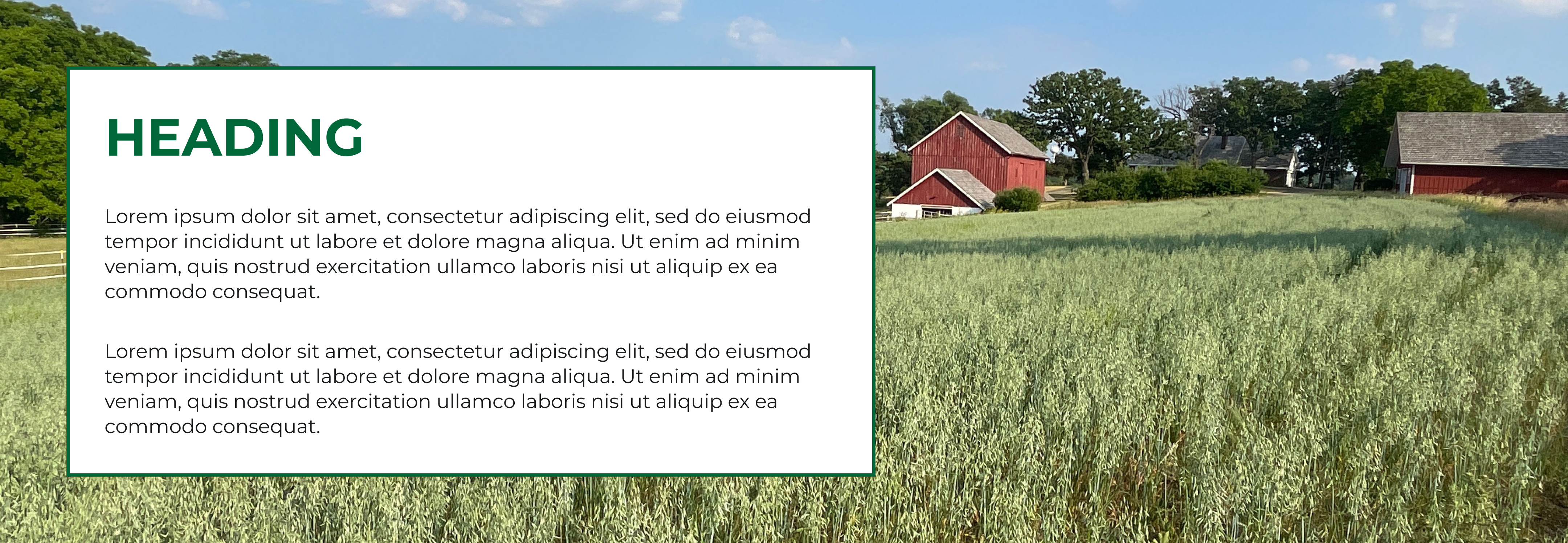 HEADING

Lorem ipsum dolor sit amet, consectetur adipiscing elit, sed do eiusmod tempor incididunt ut labore et dolore magna aliqua. Ut enim ad minim veniam, quis nostrud exercitation ullamco laboris nisi ut aliquip ex ea commodo consequat.

Lorem ipsum dolor sit amet, consectetur adipiscing elit, sed do eiusmod tempor incididunt ut labore et dolore magna aliqua. Ut enim ad minim veniam, quis nostrud exercitation ullamco laboris nisi ut aliquip ex ea commodo consequat.